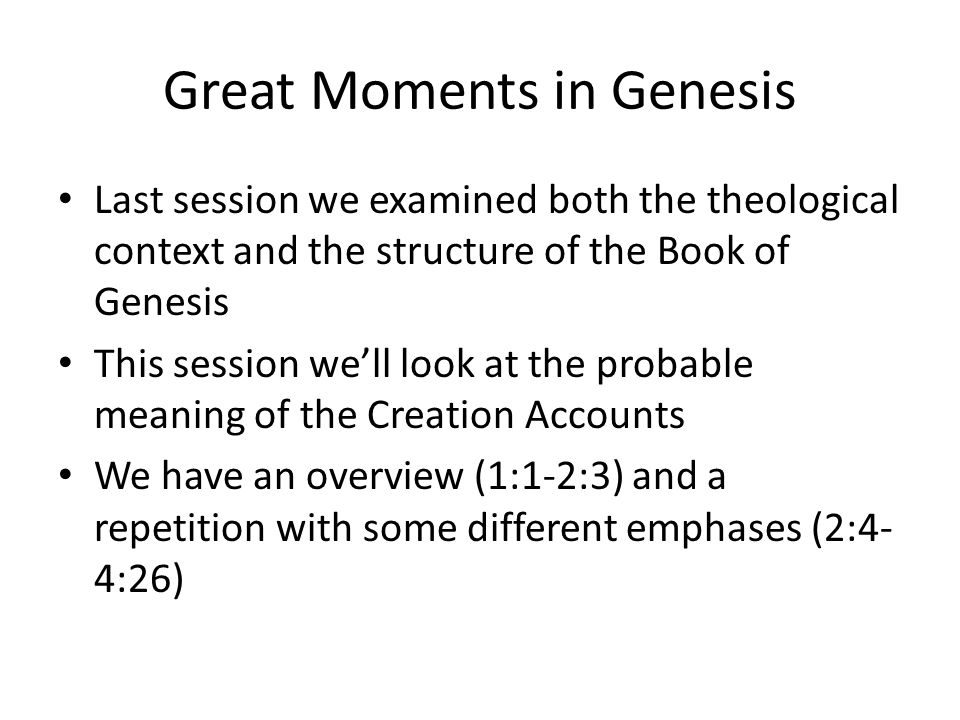 Great Moments in Genesis

• Last session we examined both the theological context and the structure of the Book of Genesis

• This session we'll look at the probable meaning of the Creation Accounts

• We have an overview (1:1-2:3) and a repetition with some different emphases (2:4-4:26)